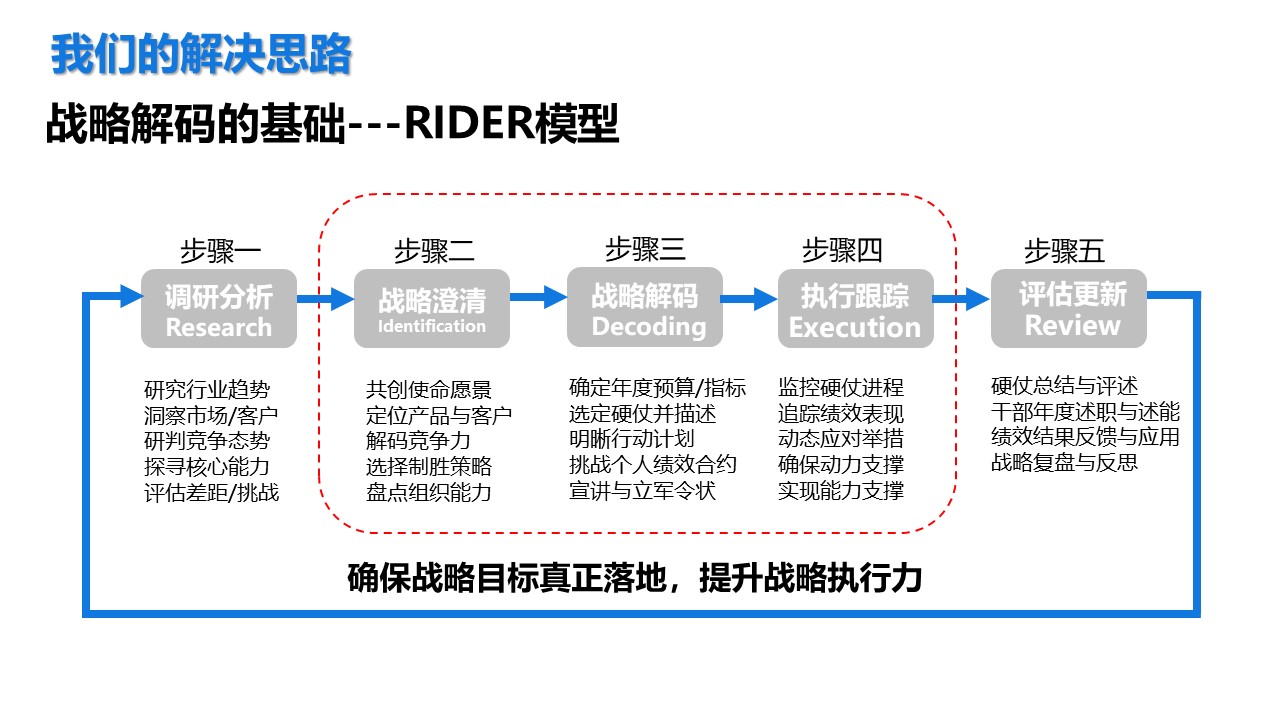 我们的解决思路

战略解码的基础---RIDER模型

步骤一
调研分析
Research

研究行业趋势
洞察市场/客户
研判竞争态势
探寻核心能力
评估差距/挑战

步骤二
战略澄清
Identification

共创使命愿景
定位产品与客户
解码竞争力
选择制胜策略
盘点组织能力

步骤三
战略解码
Decoding

确定年度预算/指标
选定硬仗并描述
明晰行动计划
挑战个人绩效合约
宣讲与立军令状

步骤四
执行跟踪
Execution

监控硬仗进程
追踪绩效表现
动态应对举措
确保动力支撑
实现能力支撑

步骤五
评估更新
Review

硬仗总结与评述
干部年度述职与述能
绩效结果反馈与应用
战略复盘与反思

确保战略目标真正落地，提升战略执行力